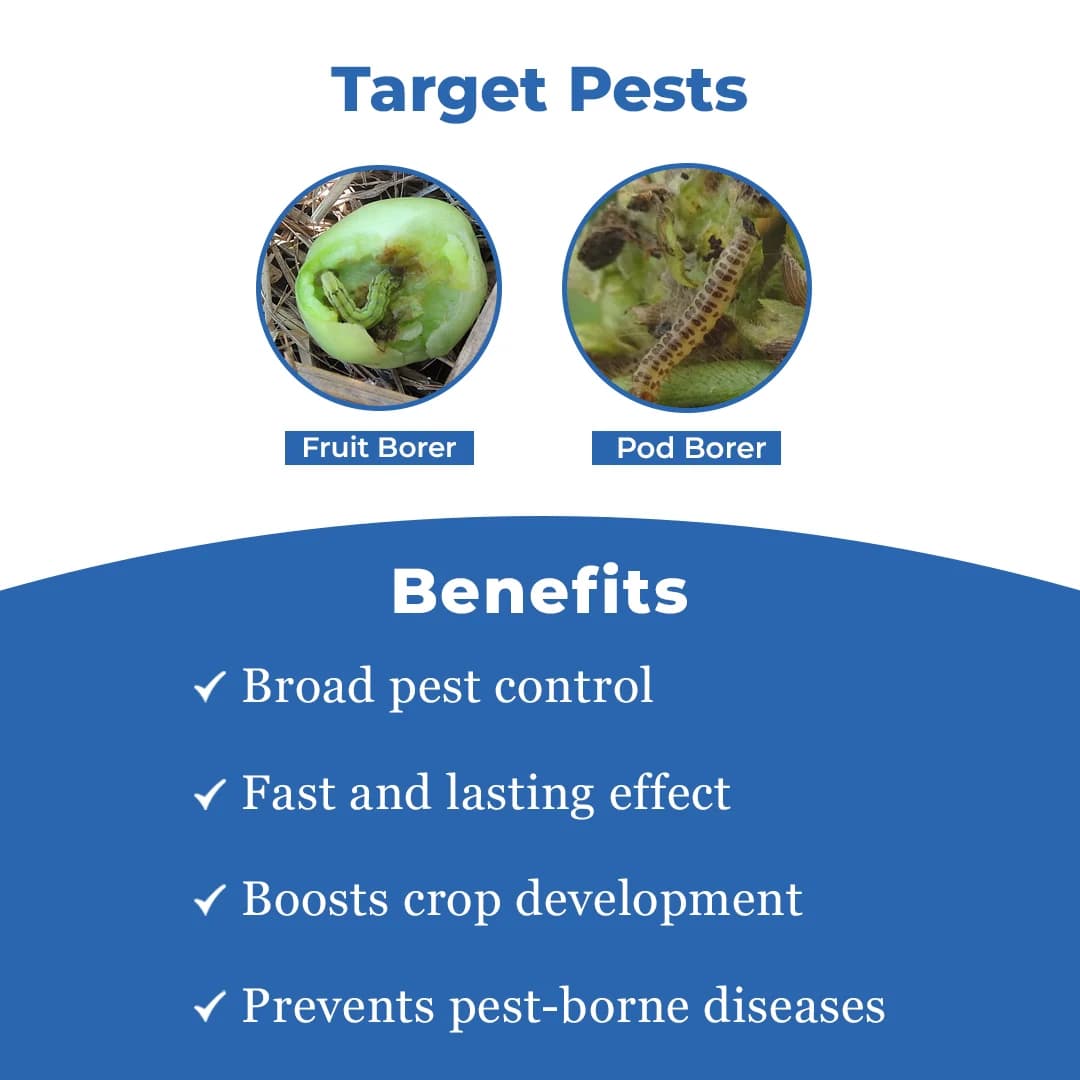 Target Pests

Fruit Borer

Pod Borer

Benefits

✓ Broad pest control

✓ Fast and lasting effect

✓ Boosts crop development

✓ Prevents pest-borne diseases